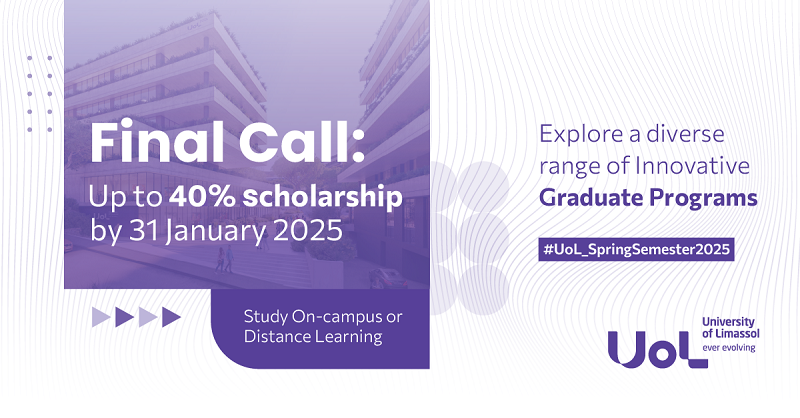 Final Call:
Up to 40% scholarship by 31 January 2025

Study On-campus or Distance Learning

Explore a diverse range of Innovative Graduate Programs

#UoL_SpringSemester2025

UoL University of Limassol ever evolving